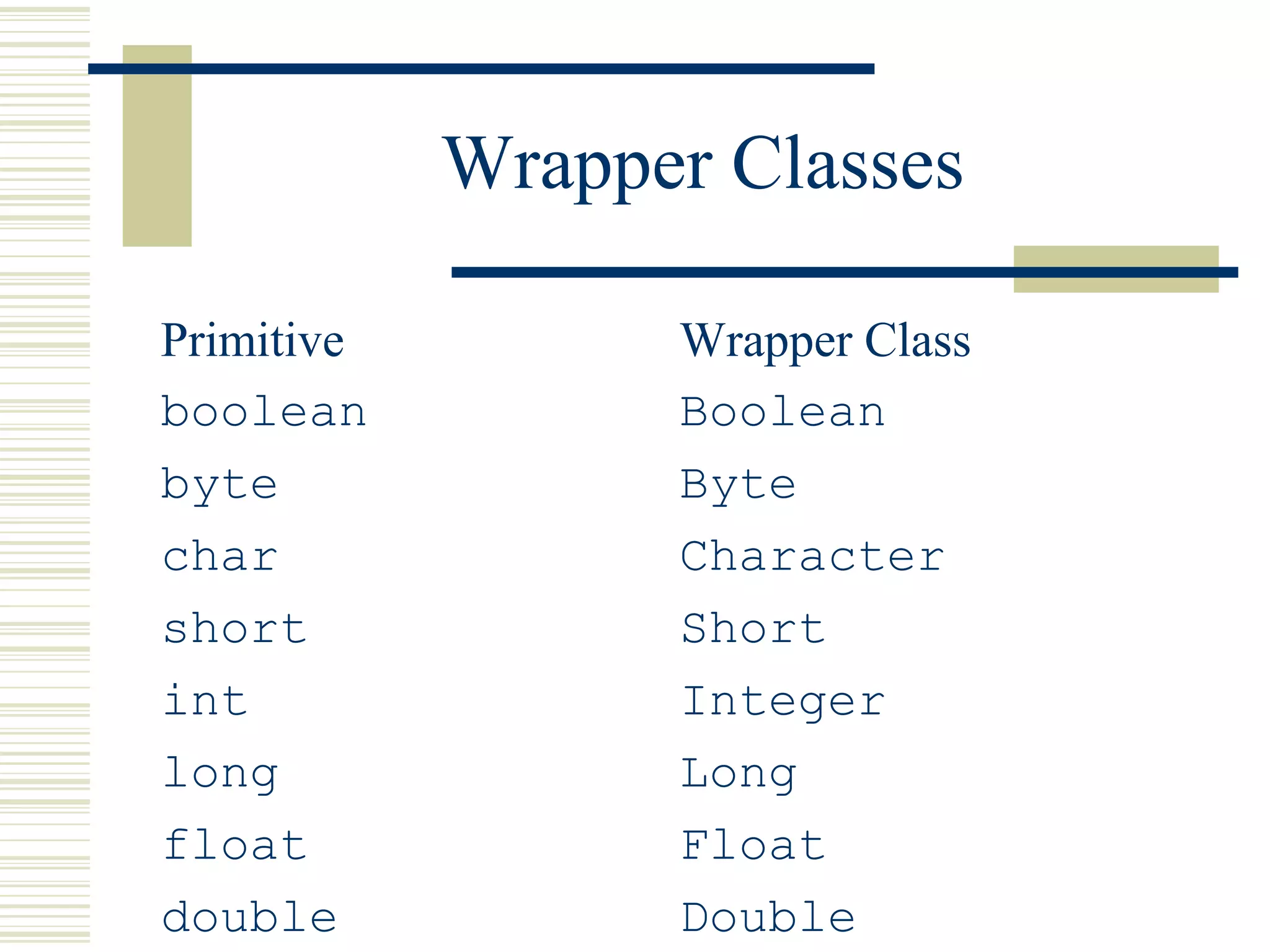 Wrapper Classes

| Primitive | Wrapper Class |
|---|---|
| boolean | Boolean |
| byte | Byte |
| char | Character |
| short | Short |
| int | Integer |
| long | Long |
| float | Float |
| double | Double |